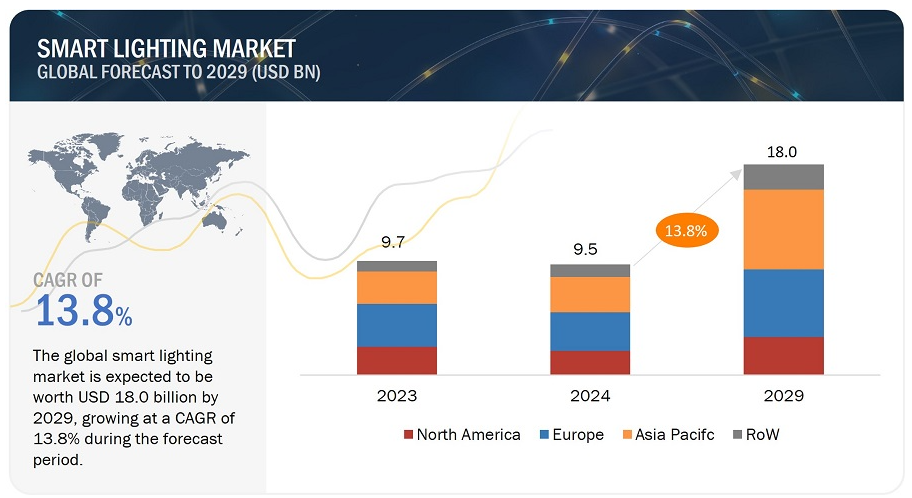 SMART LIGHTING MARKET
GLOBAL FORECAST TO 2029 (USD BN)

CAGR OF
13.8%

The global smart lighting market is expected to be worth USD 18.0 billion by 2029, growing at a CAGR of 13.8% during the forecast period.

9.7
9.5
13.8%
18.0

2023
2024
2029

North America
Europe
Asia Pacifc
RoW